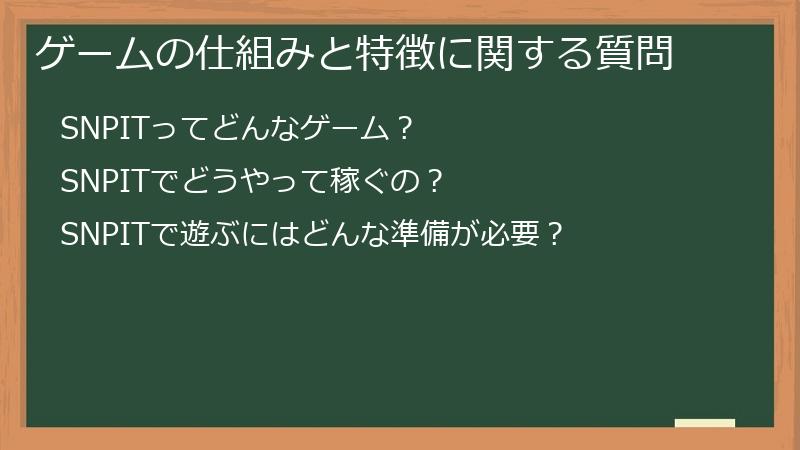 ゲームの仕組みと特徴に関する質問

SNPITってどんなゲーム？

SNPITでどうやって稼ぐの？

SNPITで遊ぶにはどんな準備が必要？